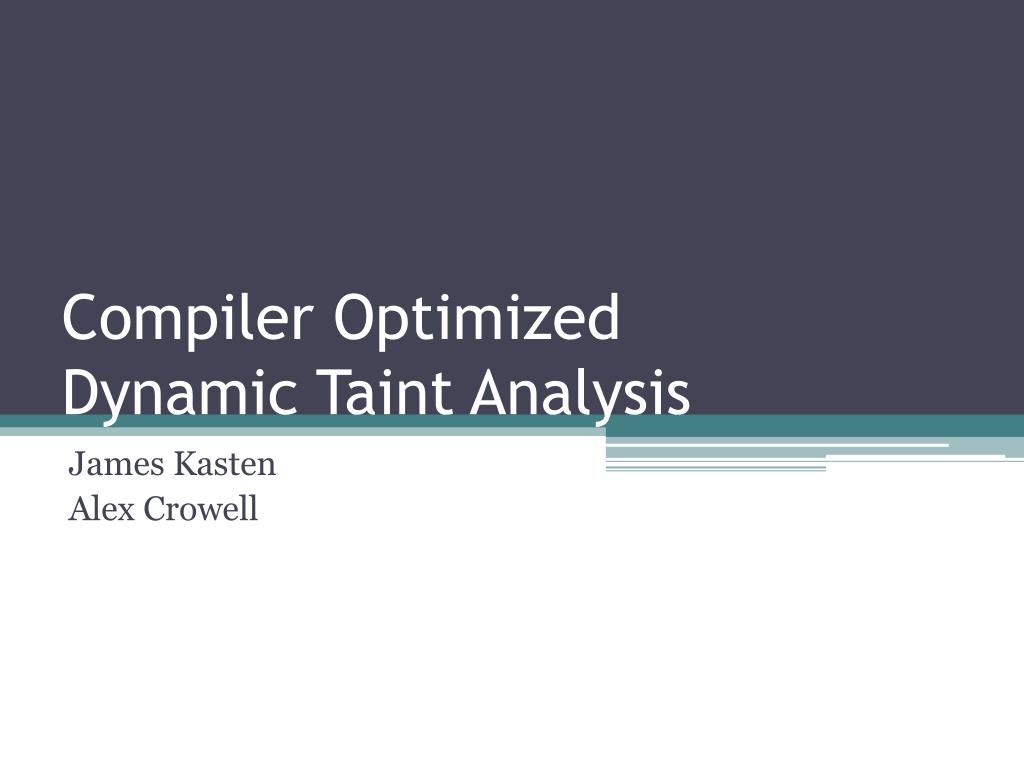 Compiler Optimized
Dynamic Taint Analysis

James Kasten
Alex Crowell